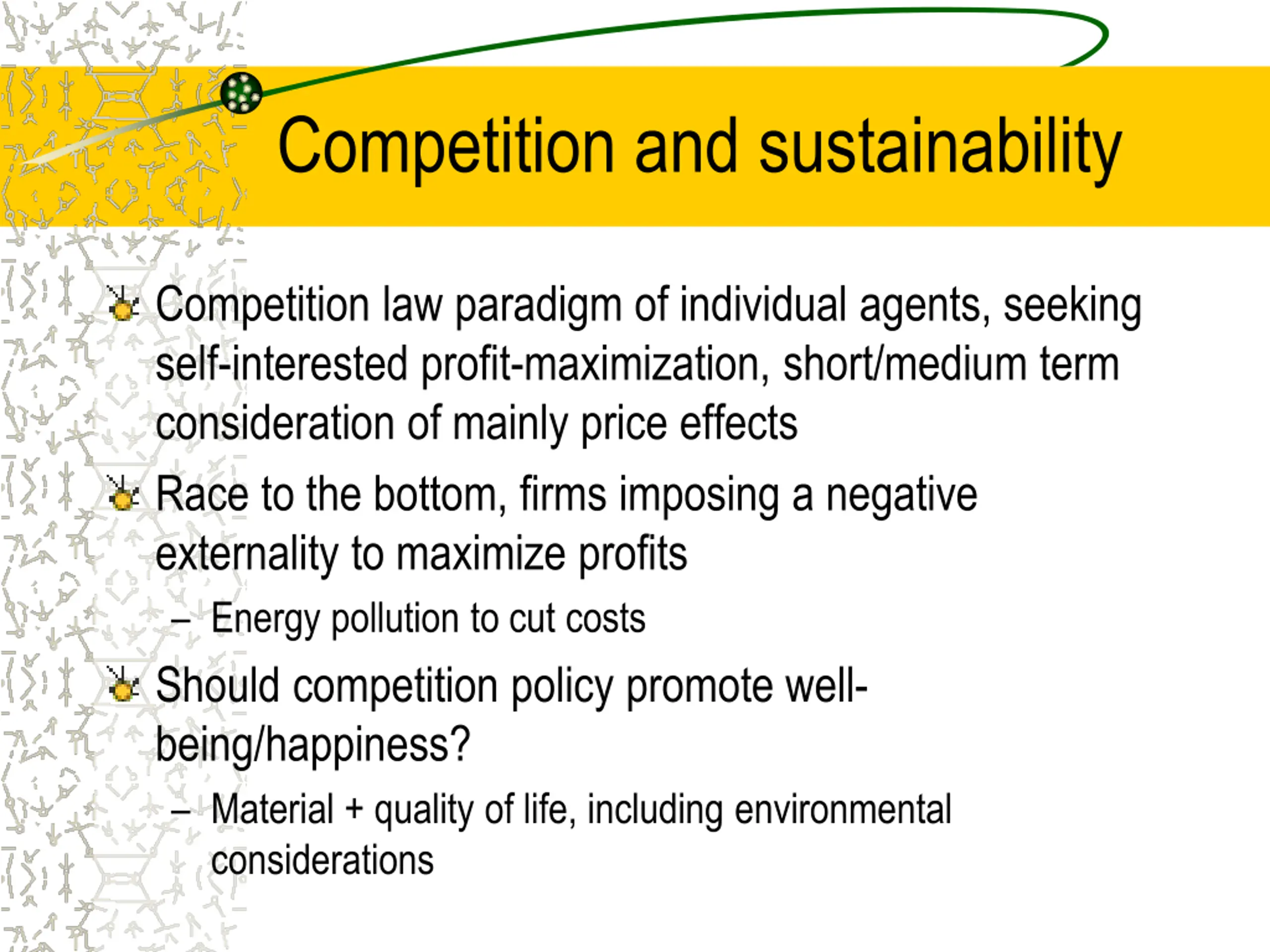 Competition and sustainability

Competition law paradigm of individual agents, seeking self-interested profit-maximization, short/medium term consideration of mainly price effects

Race to the bottom, firms imposing a negative externality to maximize profits

– Energy pollution to cut costs

Should competition policy promote well-being/happiness?

– Material + quality of life, including environmental considerations